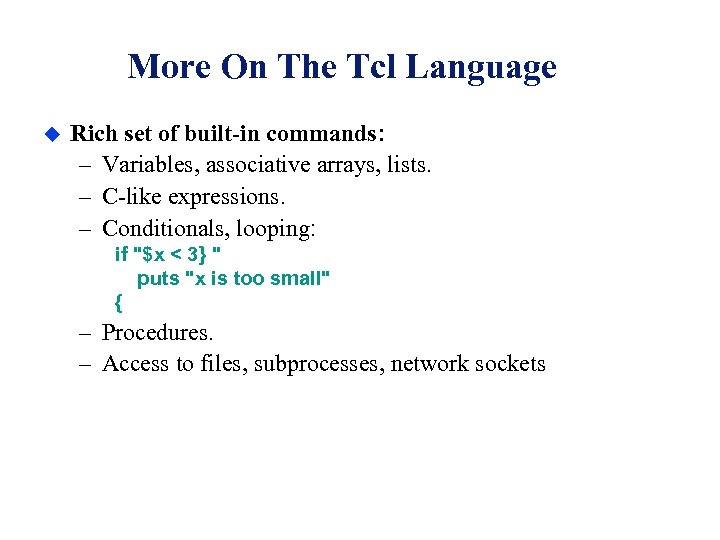 More On The Tcl Language

Rich set of built-in commands:
– Variables, associative arrays, lists.
– C-like expressions.
– Conditionals, looping:
if "$x < 3} "
puts "x is too small"
{
– Procedures.
– Access to files, subprocesses, network sockets